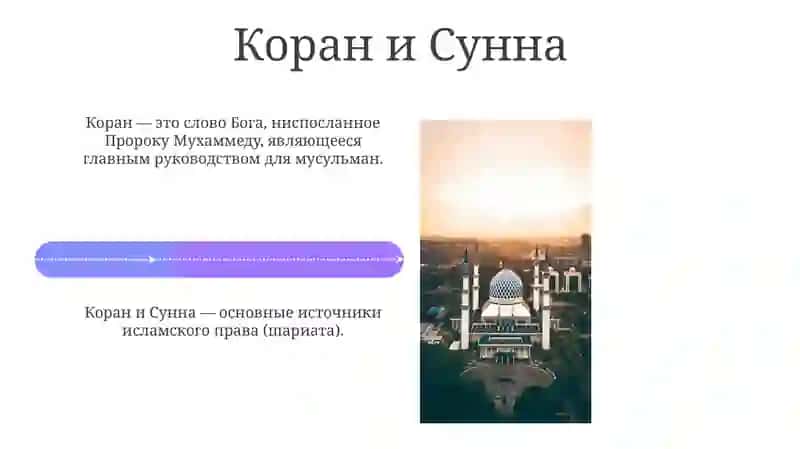 Коран и Сунна

Коран — это слово Бога, ниспосланное Пророку Мухаммеду, являющееся главным руководством для мусульман.

Коран и Сунна — основные источники исламского права (шариата).